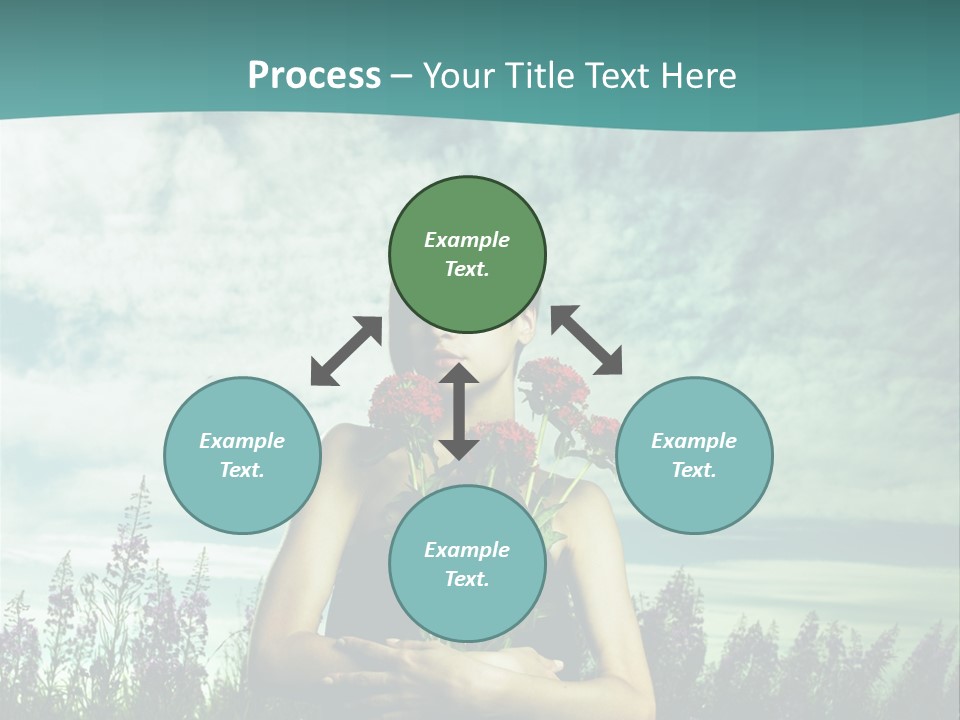 Process – Your Title Text Here

Example Text.

Example Text.

Example Text.

Example Text.